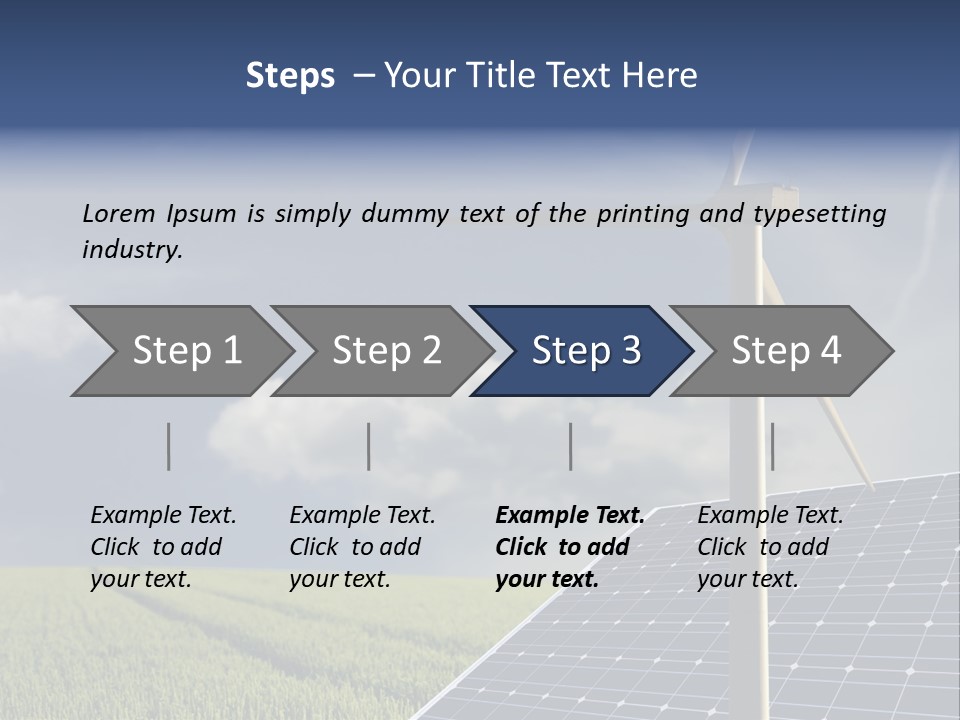 Steps – Your Title Text Here

Lorem Ipsum is simply dummy text of the printing and typesetting industry.

Step 1

Step 2

Step 3

Step 4

Example Text. Click to add your text.

Example Text. Click to add your text.

Example Text. Click to add your text.

Example Text. Click to add your text.